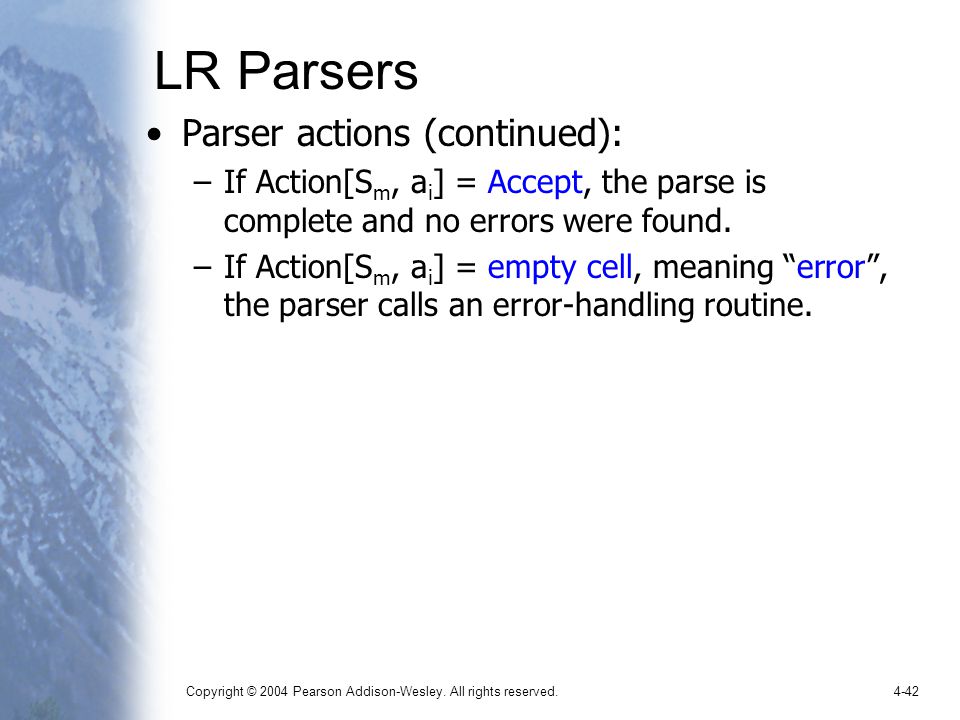 LR Parsers

• Parser actions (continued):

– If Action[$S_m$, $a_i$] = Accept, the parse is complete and no errors were found.

– If Action[$S_m$, $a_i$] = empty cell, meaning “error”, the parser calls an error-handling routine.

Copyright © 2004 Pearson Addison-Wesley. All rights reserved.

4-42